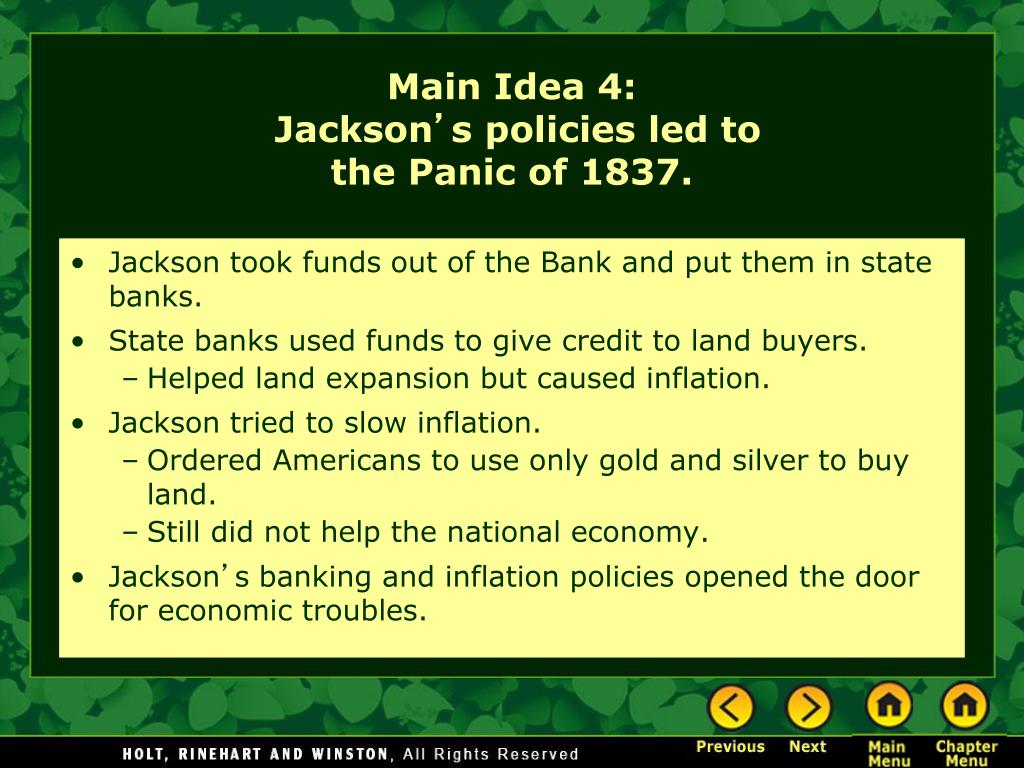 Main Idea 4:
Jackson's policies led to the Panic of 1837.

• Jackson took funds out of the Bank and put them in state banks.
• State banks used funds to give credit to land buyers.
– Helped land expansion but caused inflation.
• Jackson tried to slow inflation.
– Ordered Americans to use only gold and silver to buy land.
– Still did not help the national economy.
• Jackson's banking and inflation policies opened the door for economic troubles.

HOLT, RINEHART AND WINSTON, All Rights Reserved

Previous Next Main Menu Chapter Menu